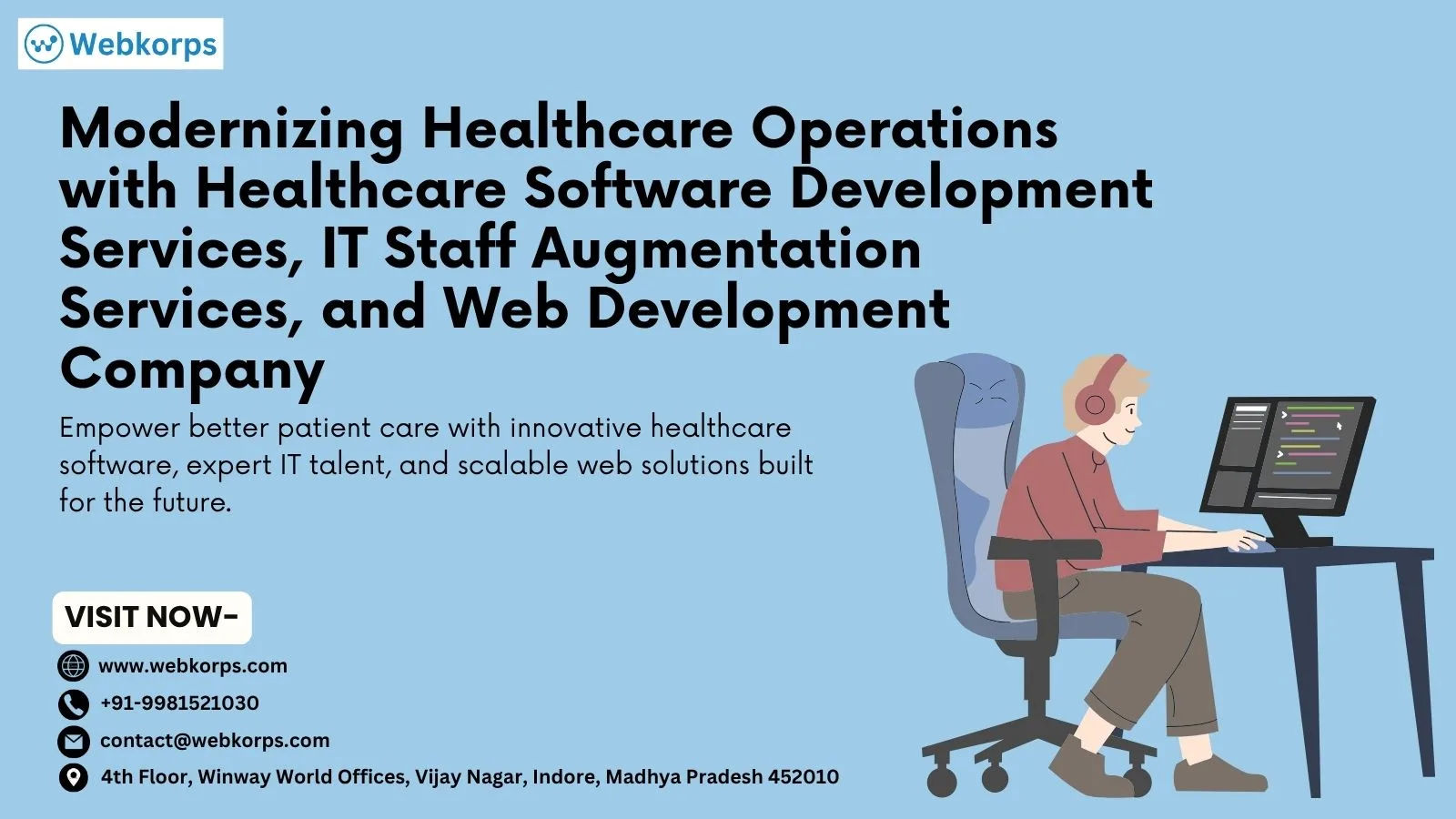 Webkorps

Modernizing Healthcare Operations with Healthcare Software Development Services, IT Staff Augmentation Services, and Web Development Company

Empower better patient care with innovative healthcare software, expert IT talent, and scalable web solutions built for the future.

VISIT NOW-

www.webkorps.com

+91-9981521030

contact@webkorps.com

4th Floor, Winway World Offices, Vijay Nagar, Indore, Madhya Pradesh 452010